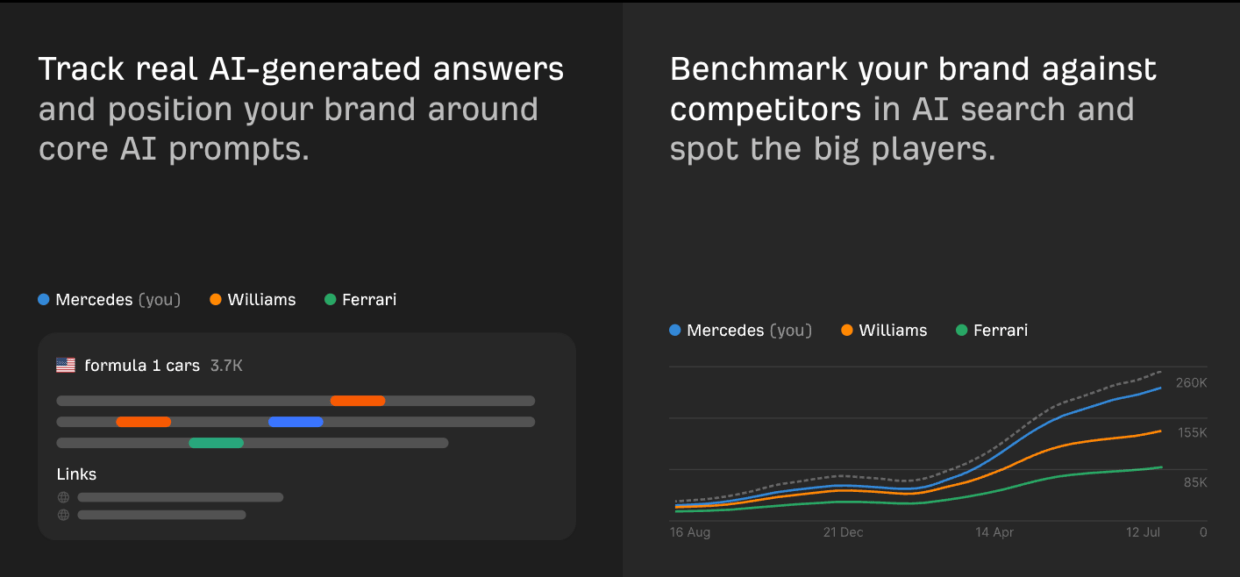 Track real AI-generated answers and position your brand around core AI prompts.

Mercedes (you) Williams Ferrari

formula 1 cars 3.7K

Links

Benchmark your brand against competitors in AI search and spot the big players.

Mercedes (you) Williams Ferrari

260K
155K
85K
0

16 Aug 21 Dec 14 Apr 12 Jul